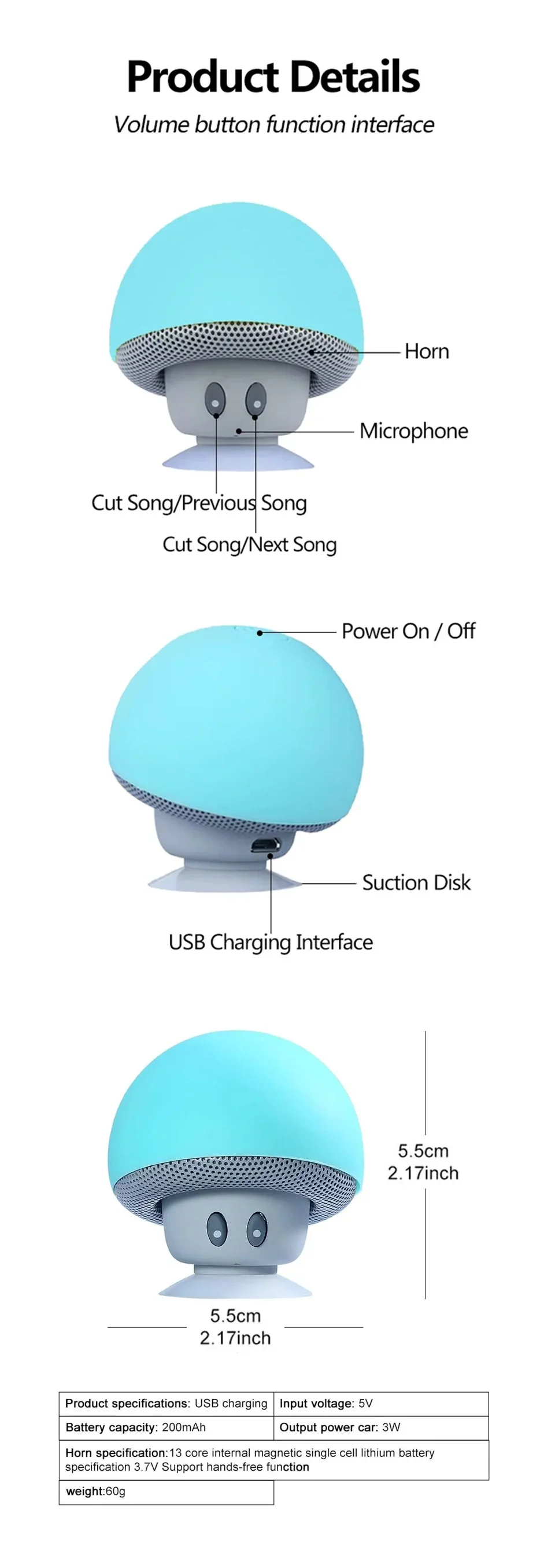 Product Details

Volume button function interface

Horn

Microphone

Cut Song/Previous Song

Cut Song/Next Song

Power On / Off

Suction Disk

USB Charging Interface

5.5cm
2.17inch

5.5cm
2.17inch

| Product specifications: USB charging | Input voltage: 5V |
|---|---|
| Battery capacity: 200mAh | Output power car: 3W |
| Horn specification:13 core internal magnetic single cell lithium battery specification 3.7V Support hands-free function | |
| weight:60g | |